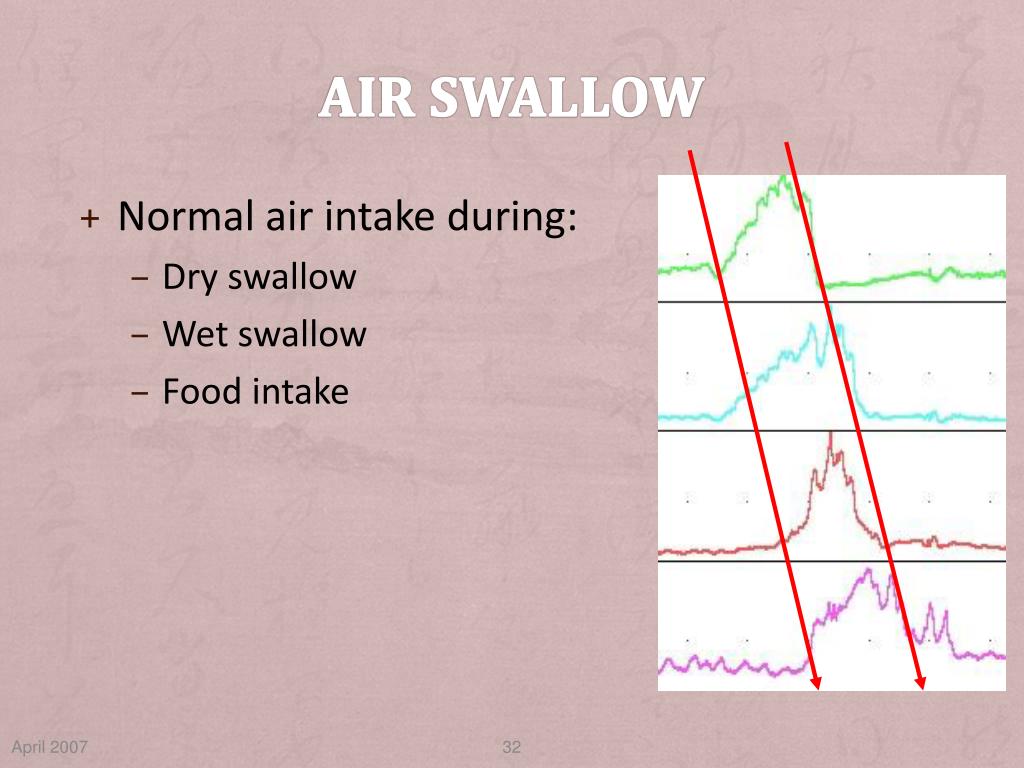 AIR SWALLOW

+ Normal air intake during:
  – Dry swallow
  – Wet swallow
  – Food intake

April 2007

32